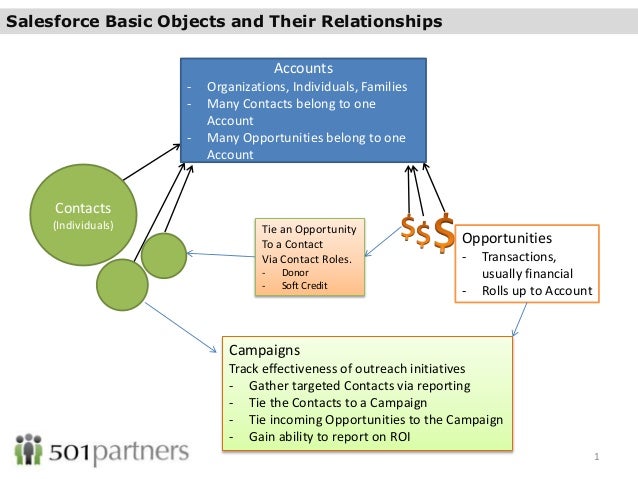 Salesforce Basic Objects and Their Relationships

Accounts
- Organizations, Individuals, Families
- Many Contacts belong to one Account
- Many Opportunities belong to one Account

Contacts
(Individuals)

Tie an Opportunity To a Contact Via Contact Roles.
- Donor
- Soft Credit

$$$

Opportunities
- Transactions, usually financial
- Rolls up to Account

Campaigns
Track effectiveness of outreach initiatives
- Gather targeted Contacts via reporting
- Tie the Contacts to a Campaign
- Tie incoming Opportunities to the Campaign
- Gain ability to report on ROI

501partners

1